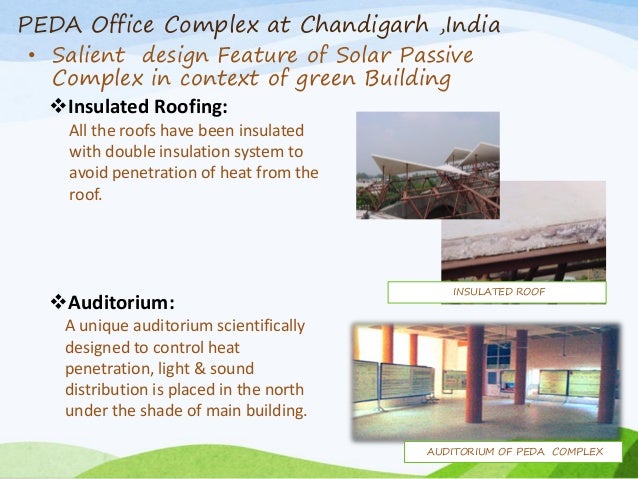 PEDA Office Complex at Chandigarh ,India

• Salient design Feature of Solar Passive Complex in context of green Building

❖Insulated Roofing:

All the roofs have been insulated with double insulation system to avoid penetration of heat from the roof.

INSULATED ROOF

❖Auditorium:

A unique auditorium scientifically designed to control heat penetration, light & sound distribution is placed in the north under the shade of main building.

AUDITORIUM OF PEDA COMPLEX